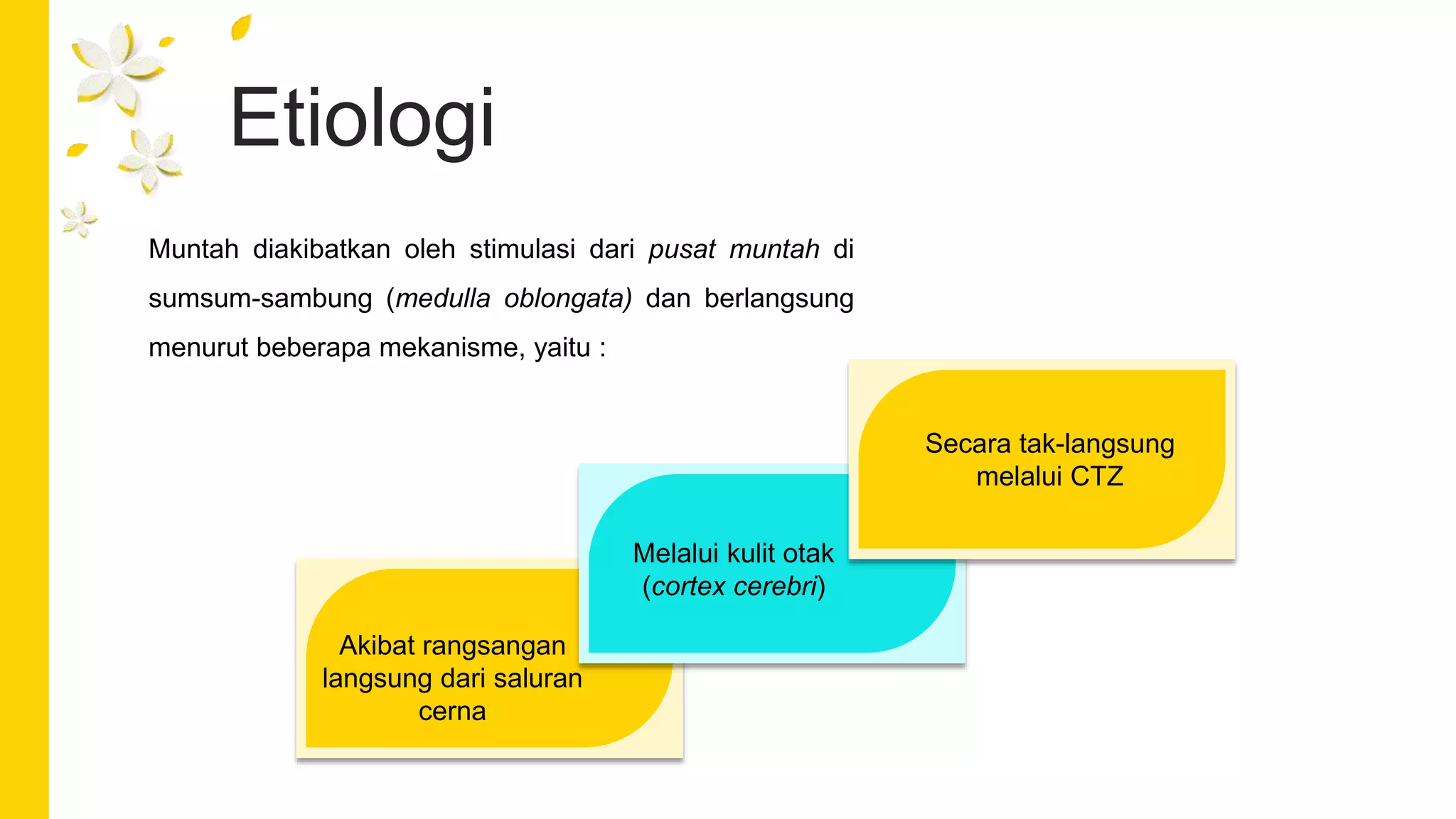 Etiologi

Muntah diakibatkan oleh stimulasi dari pusat muntah di sumsum-sambung (medulla oblongata) dan berlangsung menurut beberapa mekanisme, yaitu :

Akibat rangsangan langsung dari saluran cerna

Melalui kulit otak (cortex cerebri)

Secara tak-langsung melalui CTZ